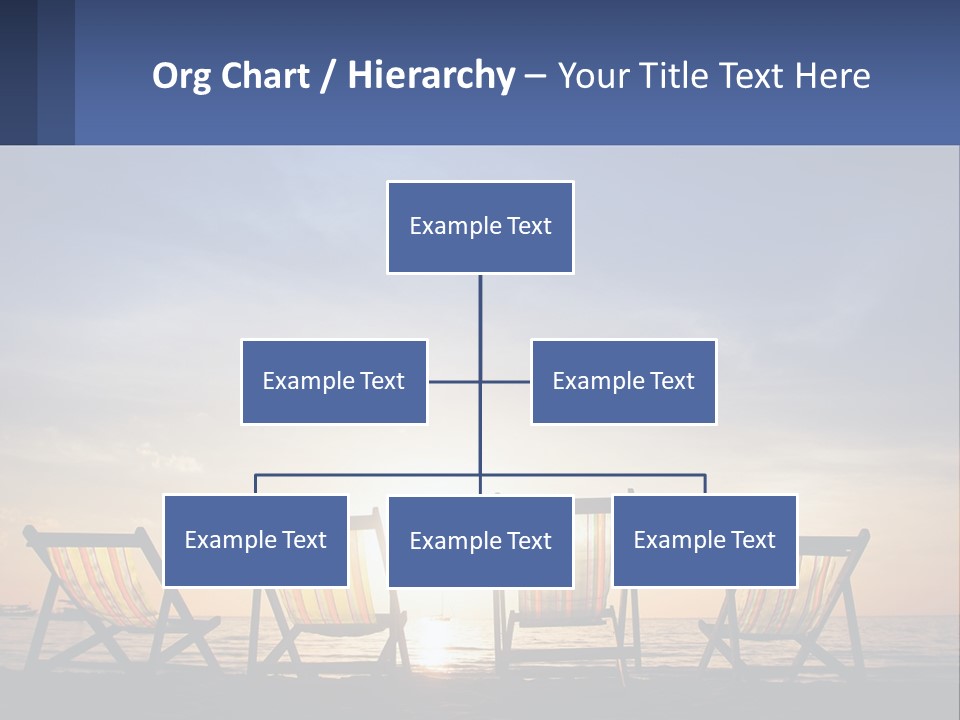 Org Chart / Hierarchy – Your Title Text Here

Example Text

Example Text

Example Text

Example Text

Example Text

Example Text